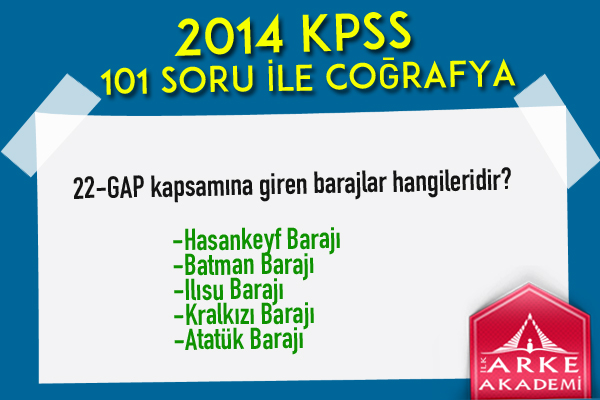 2014 KPSS
101 SORU İLE COĞRAFYA

22-GAP kapsamına giren barajlar hangileridir?

-Hasankeyf Barajı
-Batman Barajı
-Ilısu Barajı
-Kralkızı Barajı
-Atatük Barajı

İLK ARKE AKADEMİ